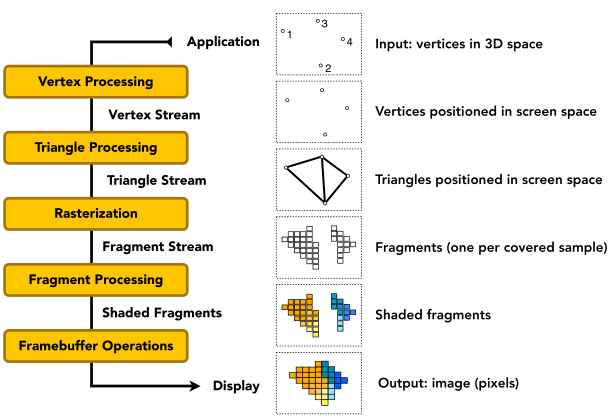 Application

Vertex Processing

Vertex Stream

Triangle Processing

Triangle Stream

Rasterization

Fragment Stream

Fragment Processing

Shaded Fragments

Framebuffer Operations

Display

1
3
4
2

Input: vertices in 3D space

Vertices positioned in screen space

Triangles positioned in screen space

Fragments (one per covered sample)

Shaded fragments

Output: image (pixels)